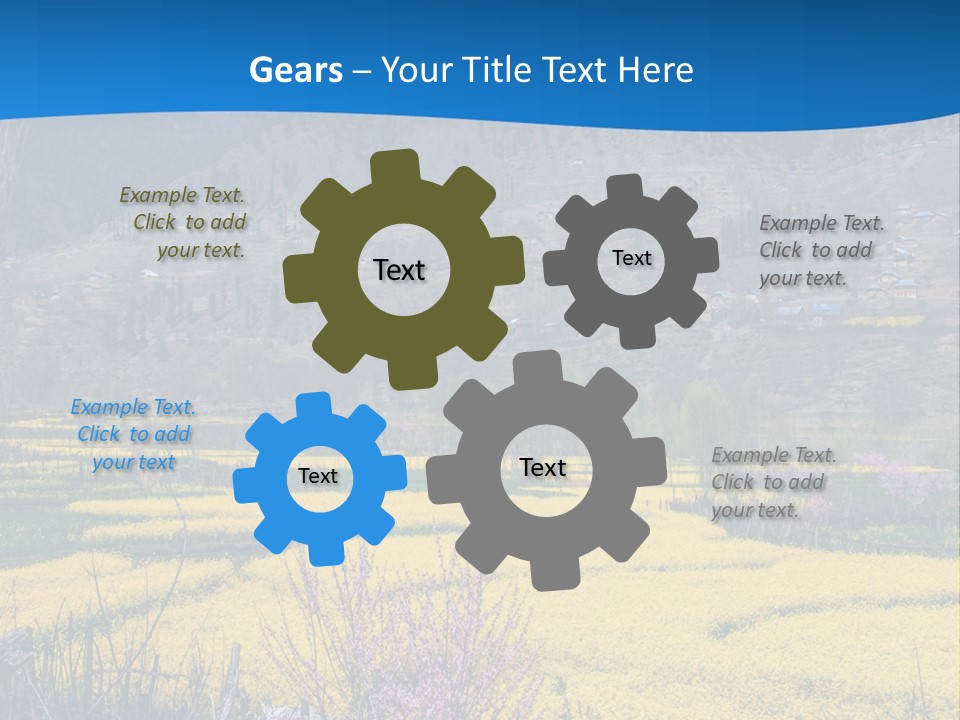 Gears – Your Title Text Here

Example Text. Click to add your text.

Text

Text

Example Text. Click to add your text.

Example Text. Click to add your text

Text

Text

Example Text. Click to add your text.